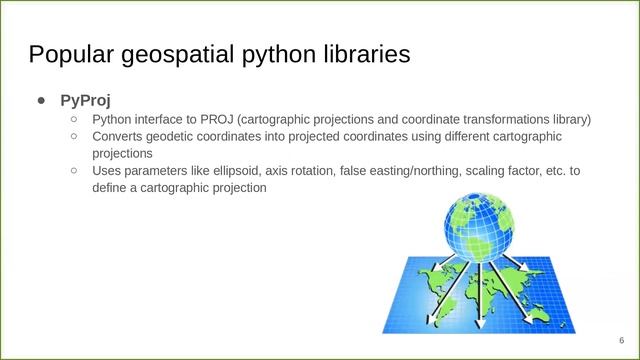 Popular geospatial python libraries

● PyProj
○ Python interface to PROJ (cartographic projections and coordinate transformations library)
○ Converts geodetic coordinates into projected coordinates using different cartographic projections
○ Uses parameters like ellipsoid, axis rotation, false easting/northing, scaling factor, etc. to define a cartographic projection

6